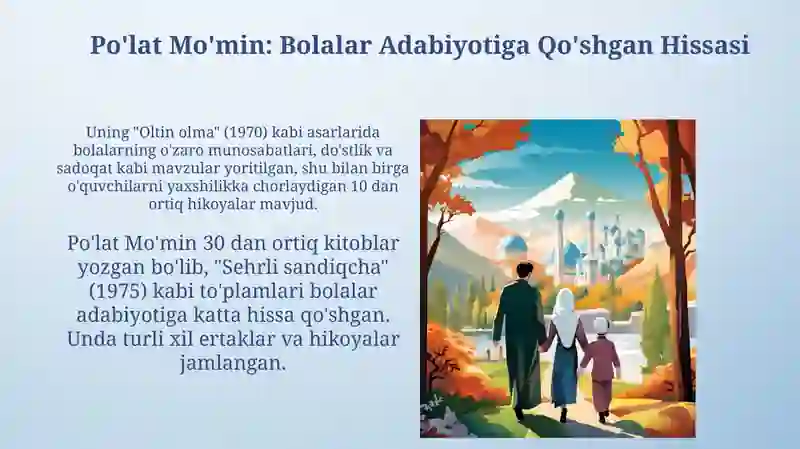 Po'lat Mo'min: Bolalar Adabiyotiga Qo'shgan Hissasi

Uning "Oltin olma" (1970) kabi asarlarida bolalarning o'zaro munosabatlari, do'stlik va sadoqat kabi mavzular yoritilgan, shu bilan birga o'quvchilarni yaxshilikka chorlaydigan 10 dan ortiq hikoyalar mavjud.

Po'lat Mo'min 30 dan ortiq kitoblar yozgan bo'lib, "Sehrli sandiqcha" (1975) kabi to'plamlari bolalar adabiyotiga katta hissa qo'shgan. Unda turli xil ertaklar va hikoyalar jamlangan.